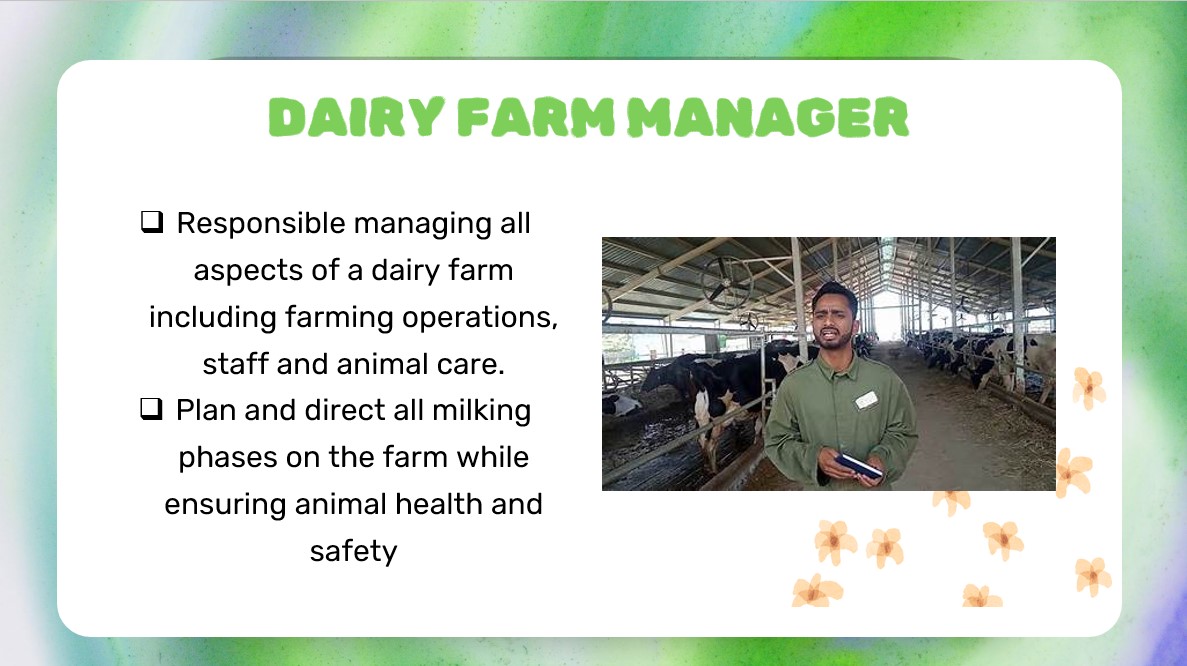 DAIRY FARM MANAGER

❑ Responsible managing all aspects of a dairy farm including farming operations, staff and animal care.

❑ Plan and direct all milking phases on the farm while ensuring animal health and safety